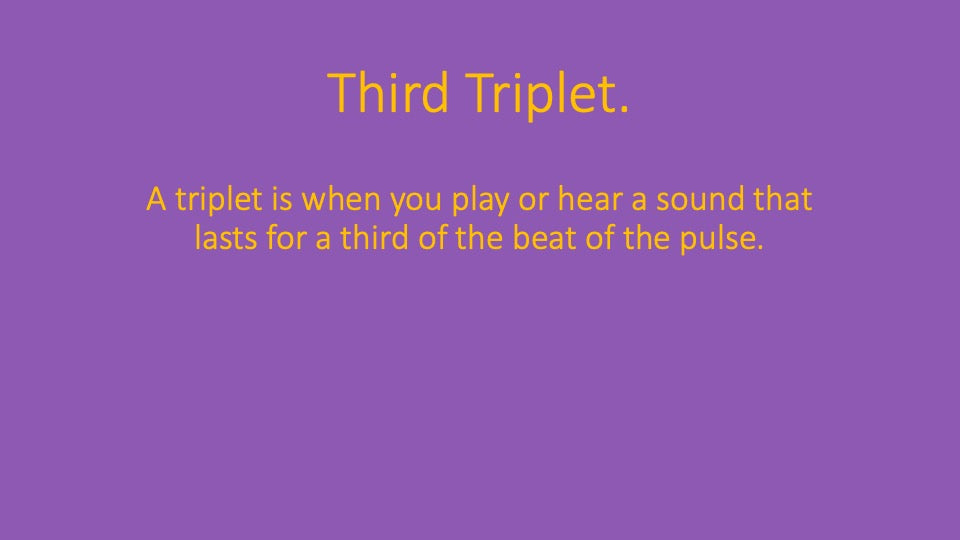 Third Triplet.

A triplet is when you play or hear a sound that lasts for a third of the beat of the pulse.